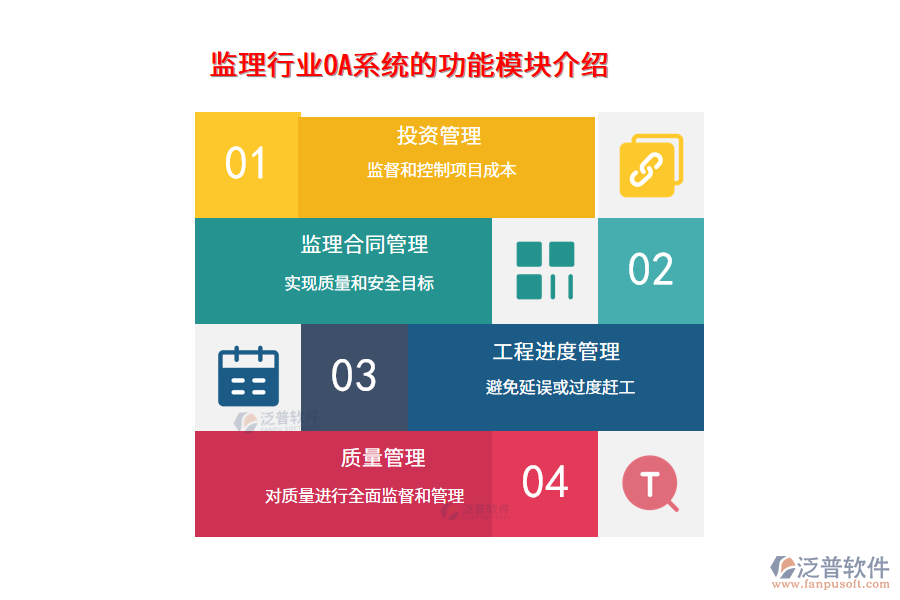 监理行业OA系统的功能模块介绍

01

投资管理

监督和控制项目成本

监理合同管理

实现质量和安全目标

02

03

工程进度管理

避免延误或过度赶工

泛普软件

质量管理

对质量进行全面监督和管理

04

T

泛普软件

泛普软件
www.fanpusoft.com